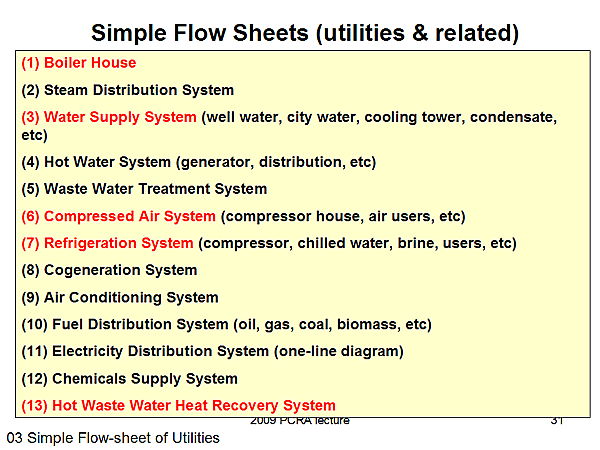 Simple Flow Sheets (utilities & related)

(1) Boiler House

(2) Steam Distribution System

(3) Water Supply System (well water, city water, cooling tower, condensate, etc)

(4) Hot Water System (generator, distribution, etc)

(5) Waste Water Treatment System

(6) Compressed Air System (compressor house, air users, etc)

(7) Refrigeration System (compressor, chilled water, brine, users, etc)

(8) Cogeneration System

(9) Air Conditioning System

(10) Fuel Distribution System (oil, gas, coal, biomass, etc)

(11) Electricity Distribution System (one-line diagram)

(12) Chemicals Supply System

(13) Hot Waste Water Heat Recovery System

2009 PCRA lecture

31

03 Simple Flow-sheet of Utilities